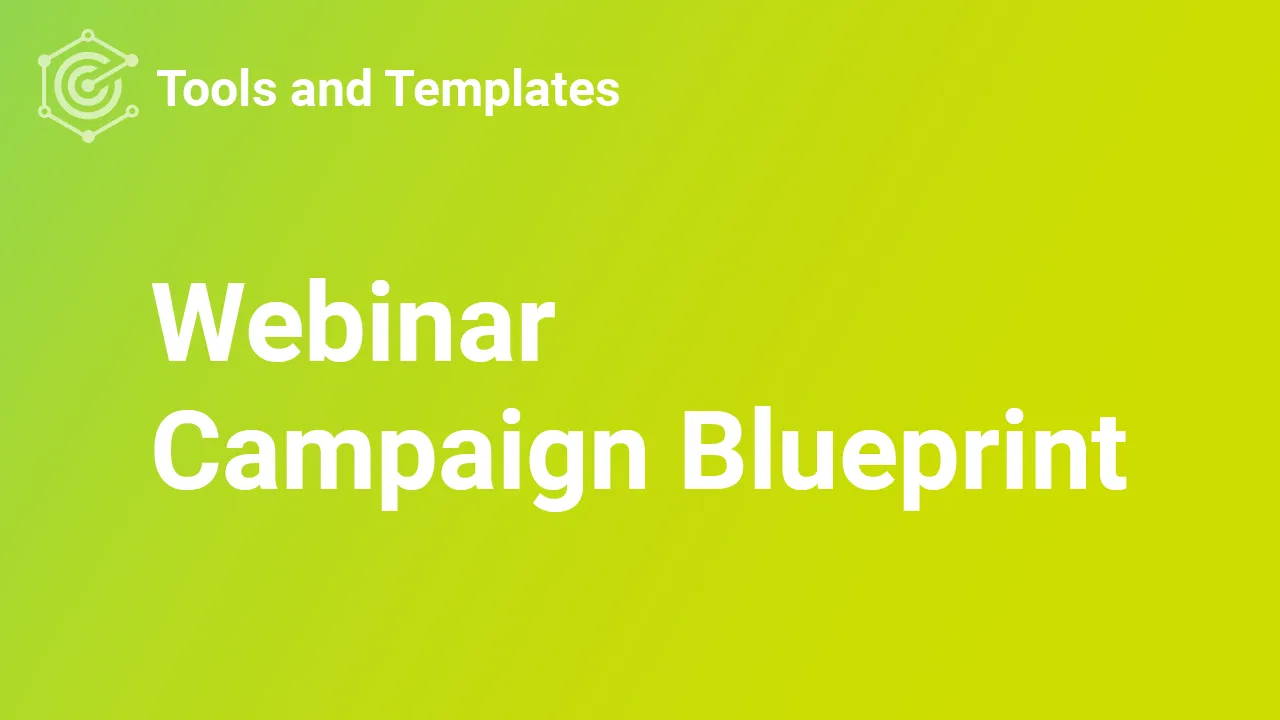 Tools and Templates

Webinar
Campaign Blueprint